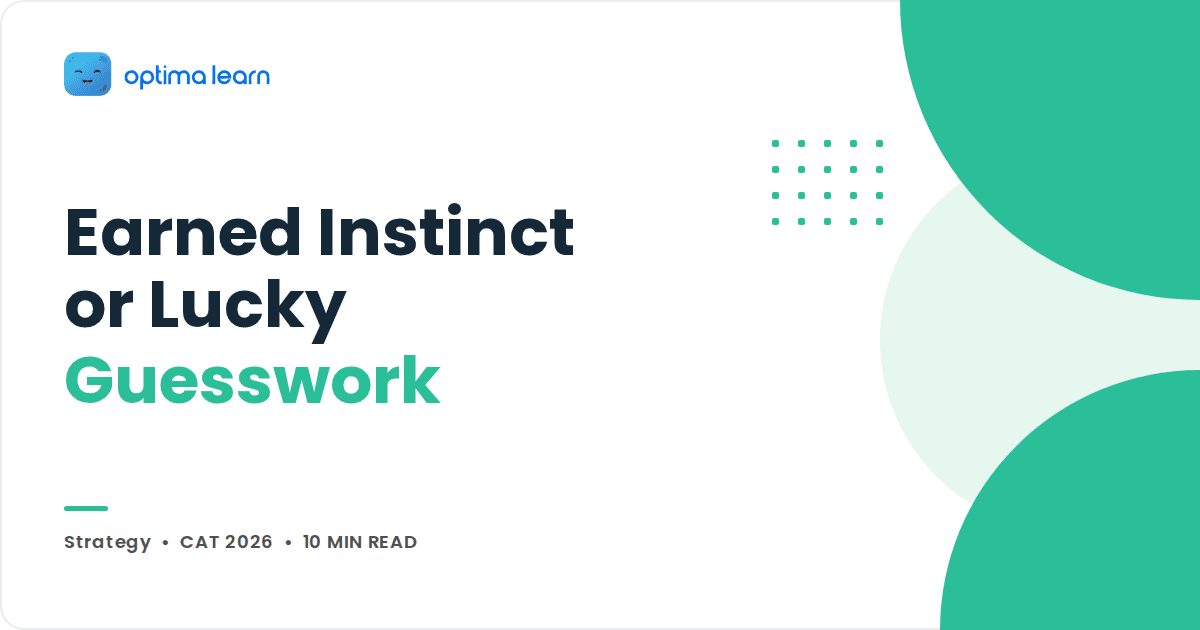 optima learn

Earned Instinct or Lucky Guesswork

Strategy • CAT 2026 • 10 MIN READ